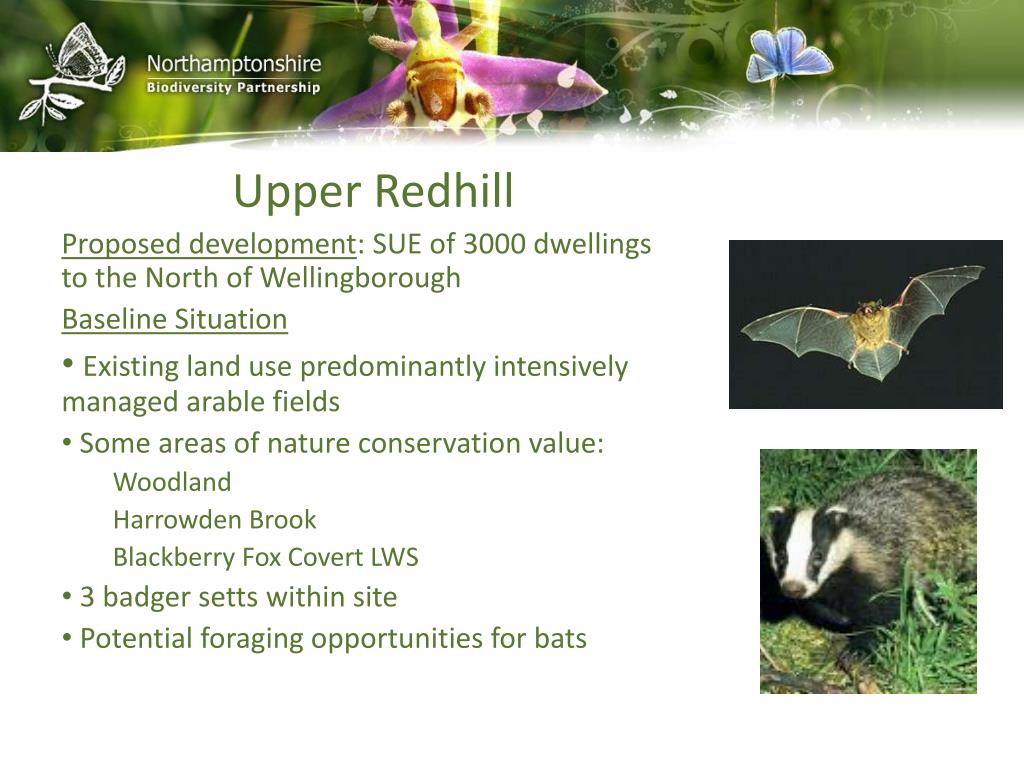 Northamptonshire
Biodiversity Partnership

Upper Redhill

Proposed development: SUE of 3000 dwellings to the North of Wellingborough

Baseline Situation

• Existing land use predominantly intensively managed arable fields

• Some areas of nature conservation value:

Woodland

Harrowden Brook

Blackberry Fox Covert LWS

• 3 badger setts within site

• Potential foraging opportunities for bats